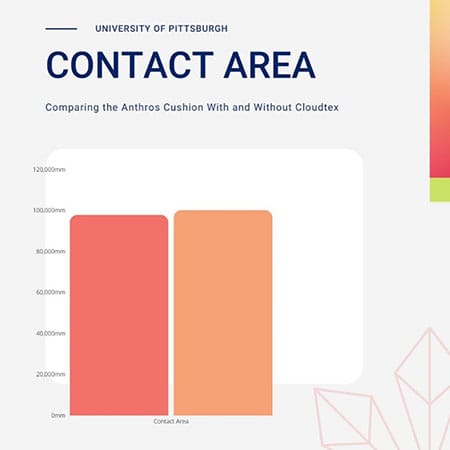 UNIVERSITY OF PITTSBURGH

CONTACT AREA

Comparing the Anthros Cushion With and Without Cloudtex

120,000mm
100,000mm
80,000mm
60,000mm
40,000mm
20,000mm
0mm

Contact Area